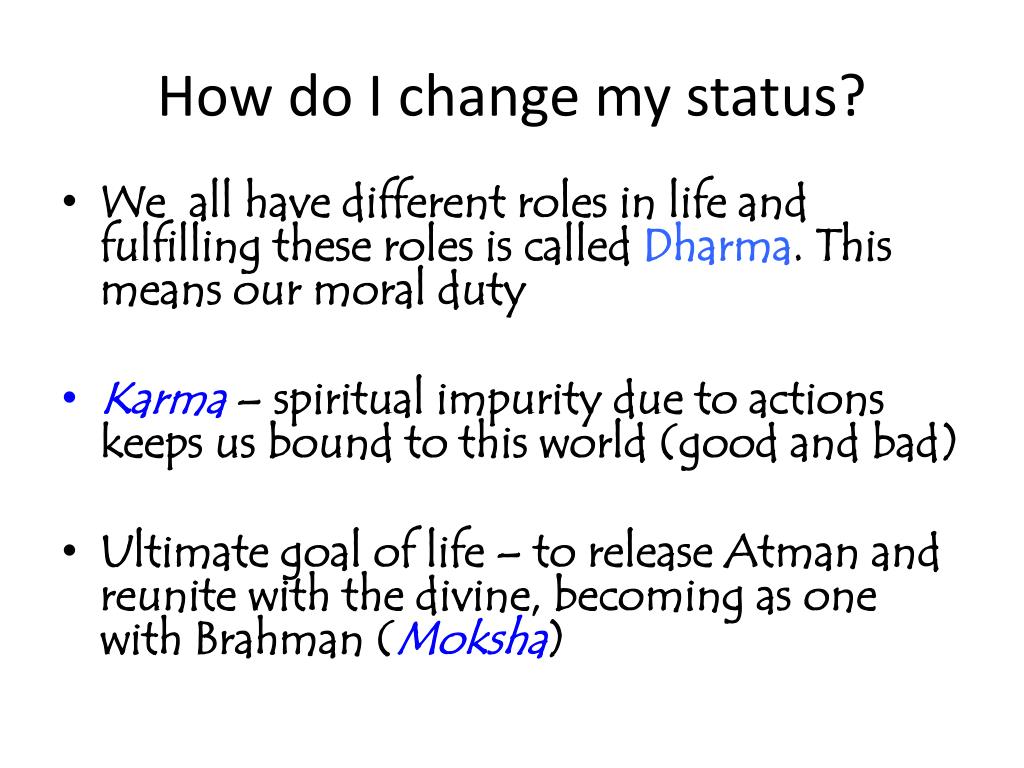 How do I change my status?

• We  all have different roles in life and fulfilling these roles is called Dharma. This means our moral duty

• Karma – spiritual impurity due to actions keeps us bound to this world (good and bad)

• Ultimate goal of life – to release Atman and reunite with the divine, becoming as one with Brahman (Moksha)